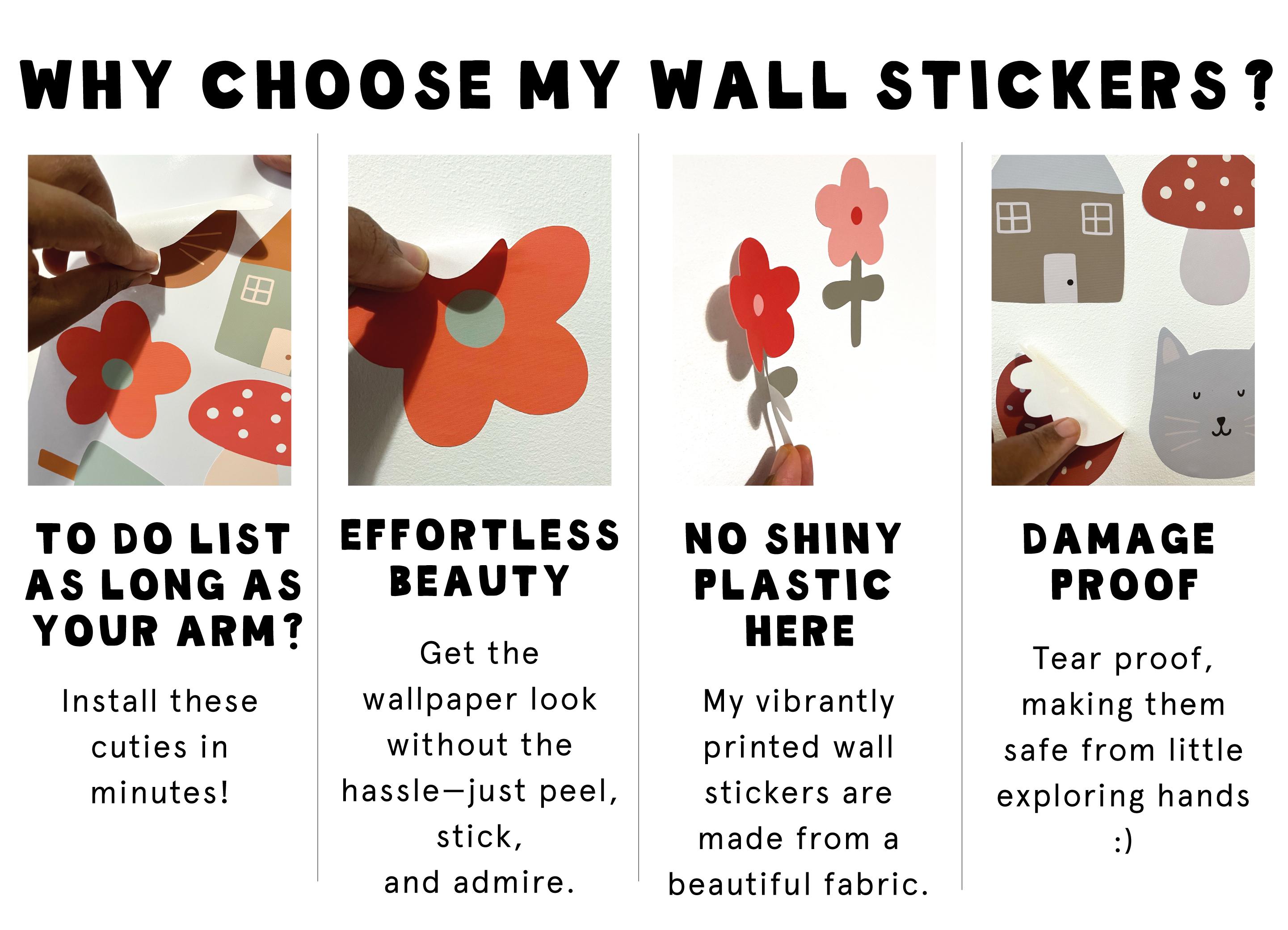 WHY CHOOSE MY WALL STICKERS?

TO DO LIST AS LONG AS YOUR ARM?

Install these cuties in minutes!

EFFORTLESS BEAUTY

Get the wallpaper look without the hassle—just peel, stick, and admire.

NO SHINY PLASTIC HERE

My vibrantly printed wall stickers are made from a beautiful fabric.

DAMAGE PROOF

Tear proof, making them safe from little exploring hands :)